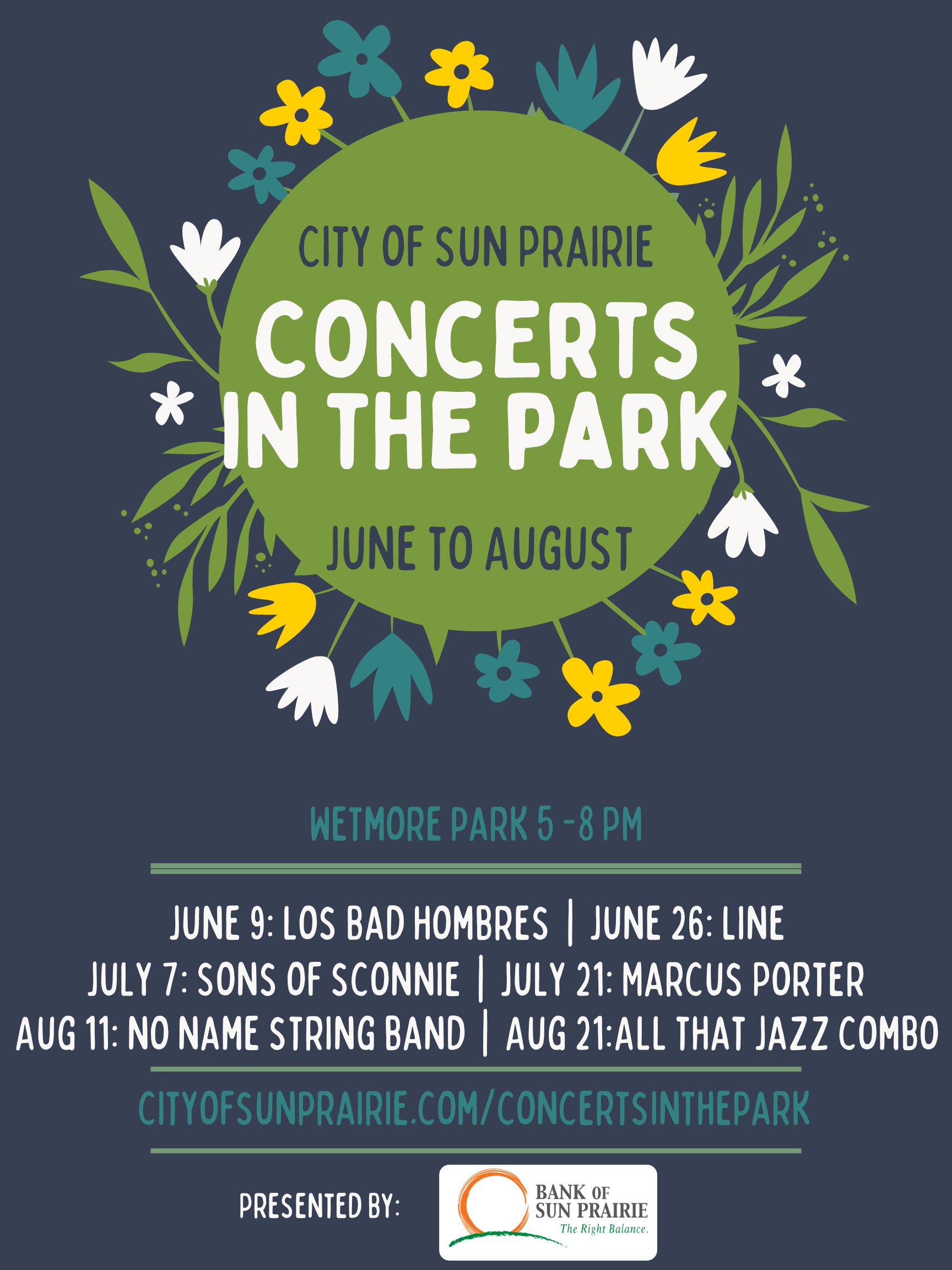 CITY OF SUN PRAIRIE

CONCERTS IN THE PARK

JUNE TO AUGUST

WETMORE PARK 5 -8 PM

JUNE 9: LOS BAD HOMBRES | JUNE 26: LINE
JULY 7: SONS OF SCONNIE | JULY 21: MARCUS PORTER
AUG 11: NO NAME STRING BAND | AUG 21:ALL THAT JAZZ COMBO

CITYOFSUNPRAIRIE.COM/CONCERTSINTHEPARK

PRESENTED BY:

BANK OF SUN PRAIRIE
The Right Balance.